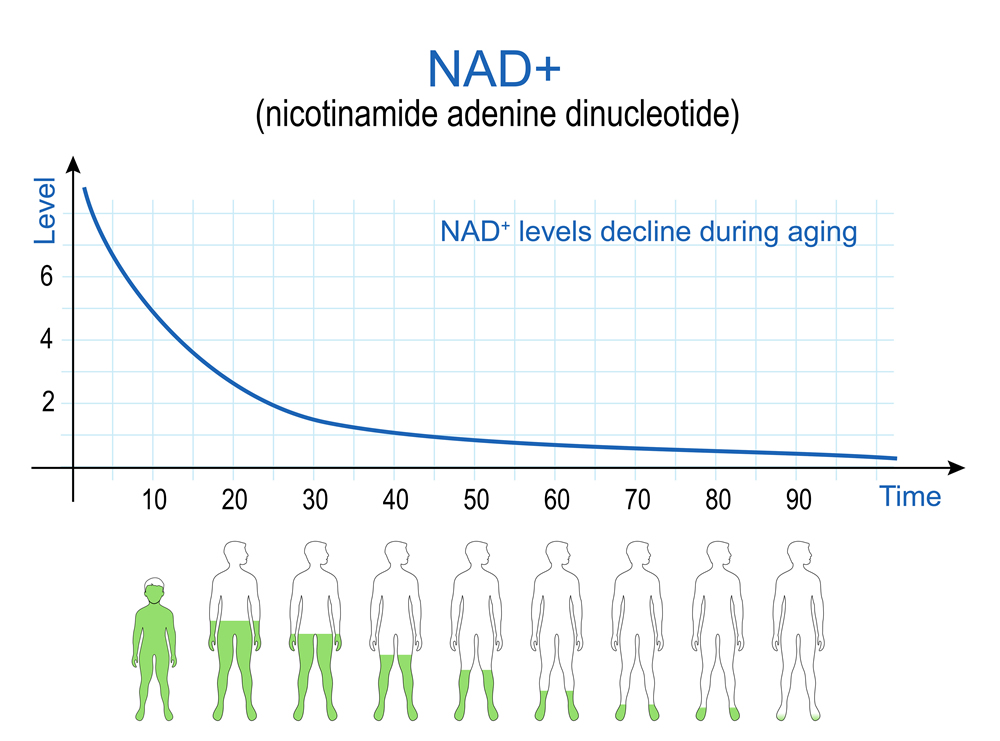 NAD+
(nicotinamide adenine dinucleotide)

Level

NAD$^+$ levels decline during aging

6
4
2

10 20 30 40 50 60 70 80 90 Time